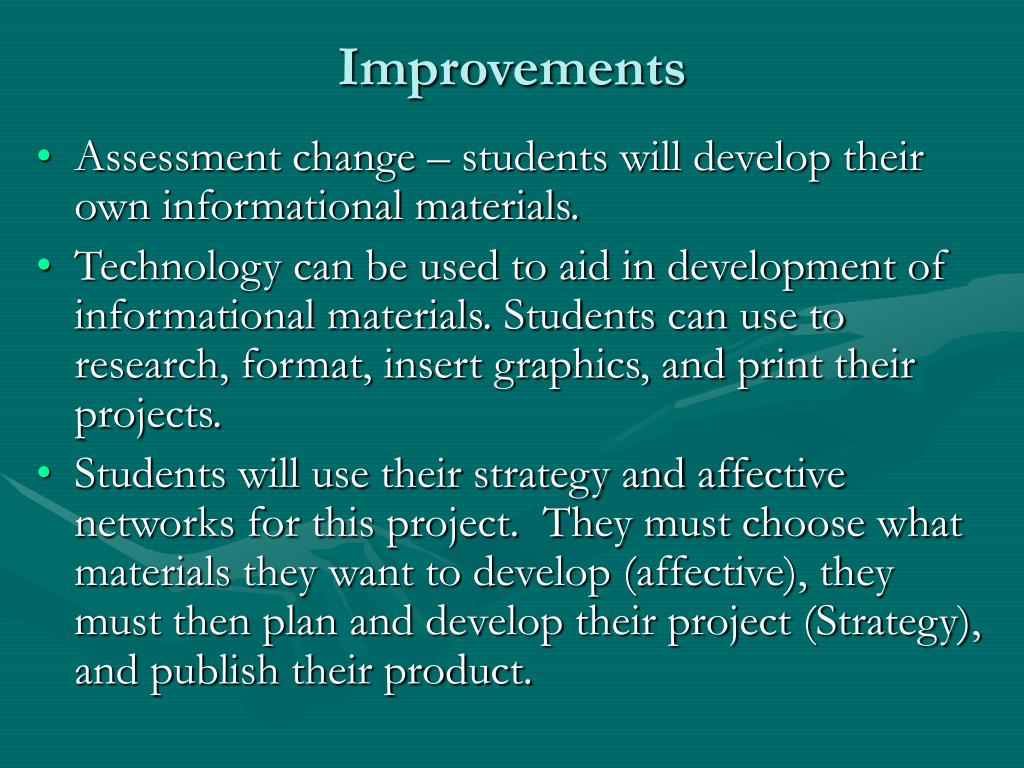 Improvements

• Assessment change – students will develop their own informational materials.
• Technology can be used to aid in development of informational materials. Students can use to research, format, insert graphics, and print their projects.
• Students will use their strategy and affective networks for this project.  They must choose what materials they want to develop (affective), they must then plan and develop their project (Strategy), and publish their product.